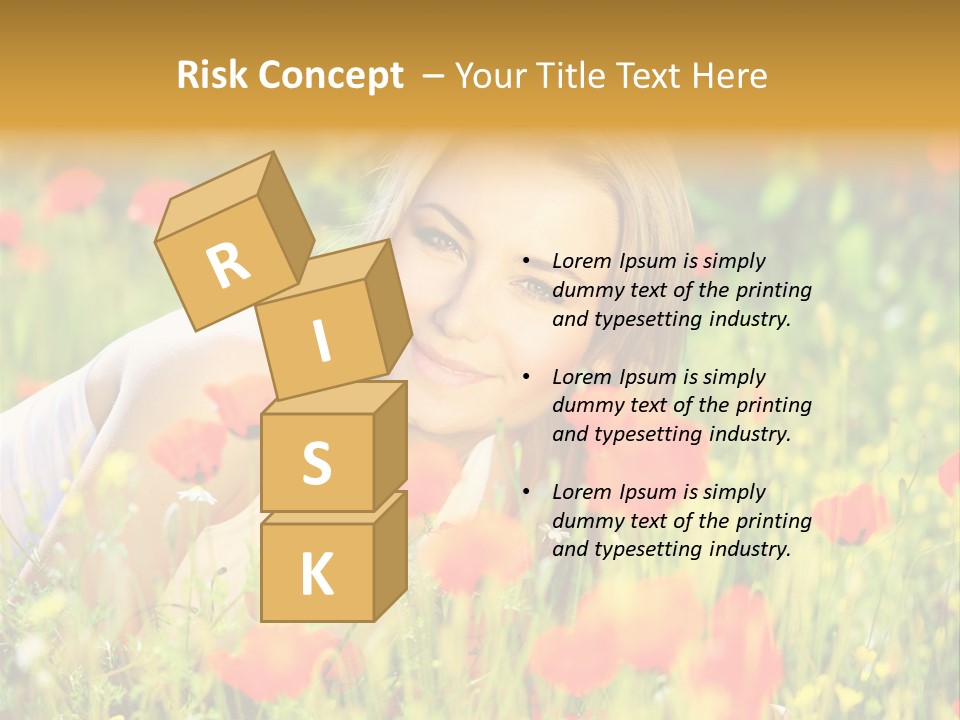 Risk Concept – Your Title Text Here

R

I

S

K

• Lorem Ipsum is simply dummy text of the printing and typesetting industry.

• Lorem Ipsum is simply dummy text of the printing and typesetting industry.

• Lorem Ipsum is simply dummy text of the printing and typesetting industry.